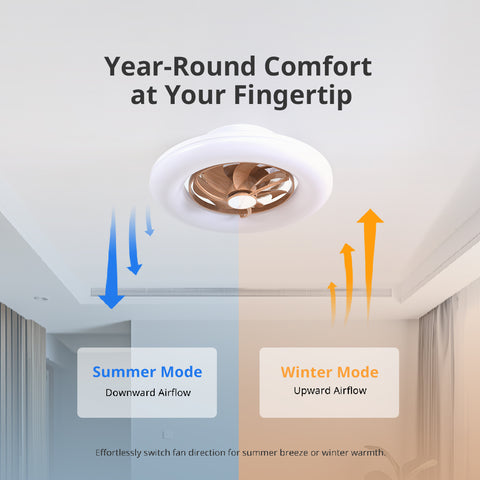 Year-Round Comfort at Your Fingertip

Summer Mode
Downward Airflow

Winter Mode
Upward Airflow

Effortlessly switch fan direction for summer breeze or winter warmth.